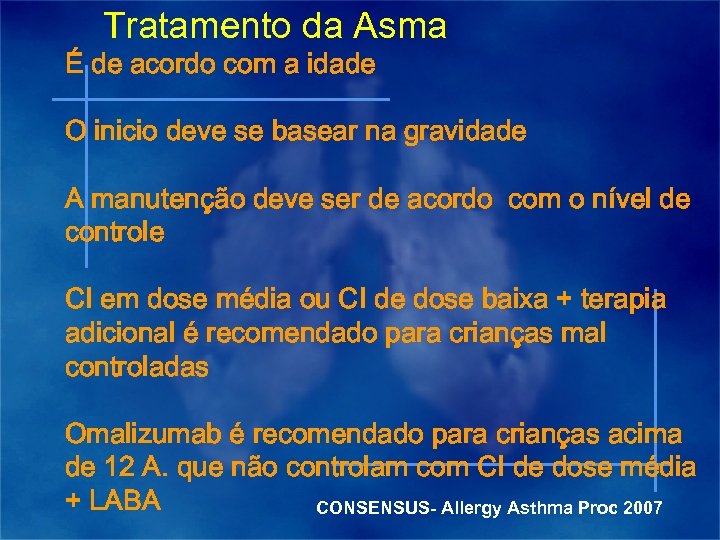 Tratamento da Asma

É de acordo com a idade

O inicio deve se basear na gravidade

A manutenção deve ser de acordo  com o nível de controle

CI em dose média ou CI de dose baixa + terapia adicional é recomendado para crianças mal controladas

Omalizumab é recomendado para crianças acima de 12 A. que não controlam com CI de dose média + LABA

CONSENSUS- Allergy Asthma Proc 2007